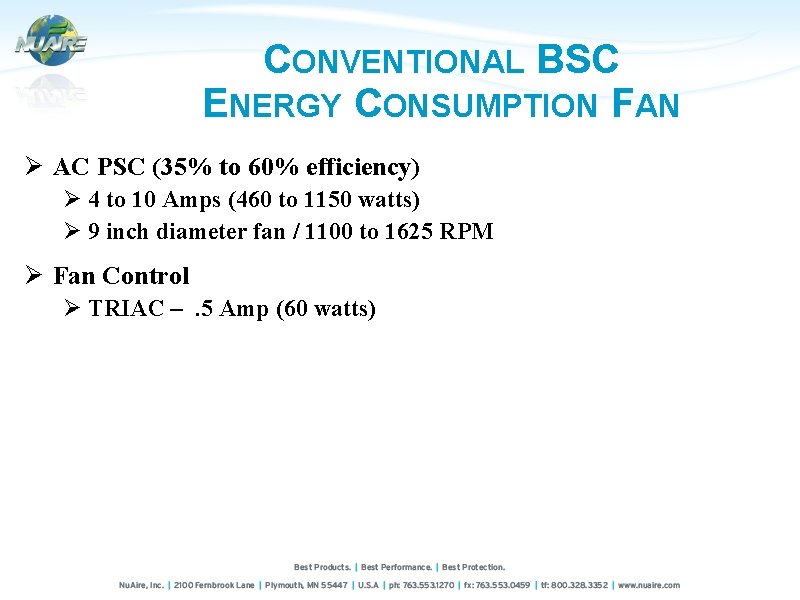 NUAIRE

CONVENTIONAL BSC
ENERGY CONSUMPTION FAN

➢ AC PSC (35% to 60% efficiency)
➢ 4 to 10 Amps (460 to 1150 watts)
➢ 9 inch diameter fan / 1100 to 1625 RPM

➢ Fan Control
➢ TRIAC – .5 Amp (60 watts)

Best Products. | Best Performance. | Best Protection.

NuAire, Inc. | 2100 Fernbrook Lane | Plymouth, MN 55447 | U.S.A | ph: 763.553.1270 | fx: 763.553.0459 | tf: 800.328.3352 | www.nuaire.com